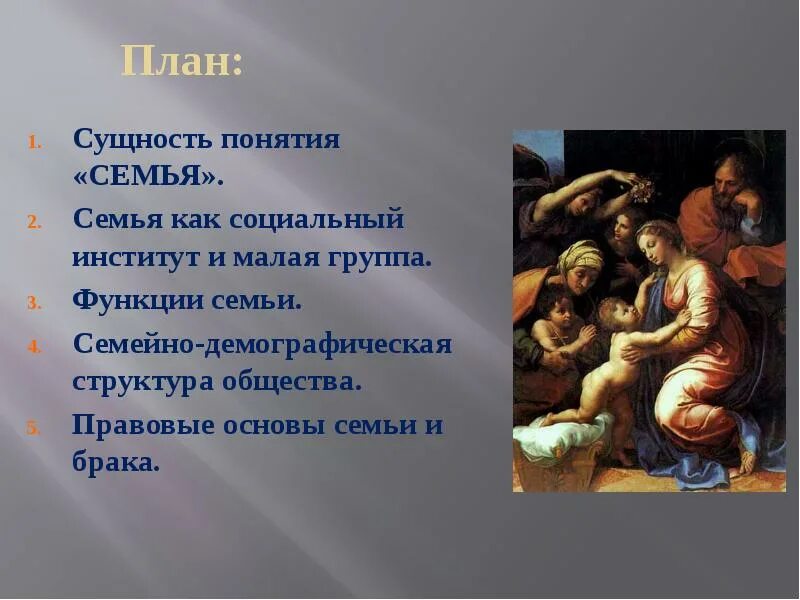 План:

1. Сущность понятия «СЕМЬЯ».
2. Семья как социальный институт и малая группа.
3. Функции семьи.
4. Семейно-демографическая структура общества.
5. Правовые основы семьи и брака.